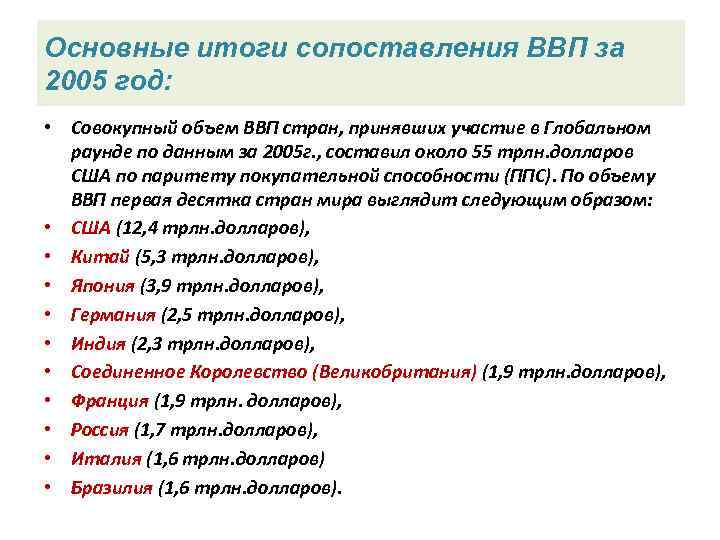 Основные итоги сопоставления ВВП за 2005 год:

• Совокупный объем ВВП стран, принявших участие в Глобальном раунде по данным за 2005г., составил около 55 трлн.долларов США по паритету покупательной способности (ППС). По объему ВВП первая десятка стран мира выглядит следующим образом:
• США (12,4 трлн.долларов),
• Китай (5,3 трлн.долларов),
• Япония (3,9 трлн.долларов),
• Германия (2,5 трлн.долларов),
• Индия (2,3 трлн.долларов),
• Соединенное Королевство (Великобритания) (1,9 трлн.долларов),
• Франция (1,9 трлн. долларов),
• Россия (1,7 трлн.долларов),
• Италия (1,6 трлн.долларов)
• Бразилия (1,6 трлн.долларов).